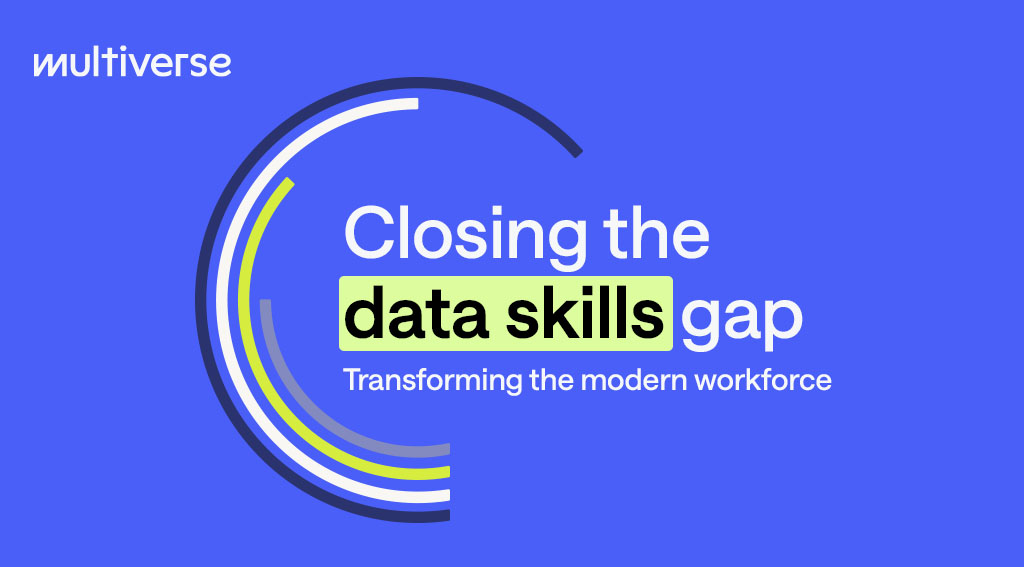 multiverse

Closing the data skills gap

Transforming the modern workforce